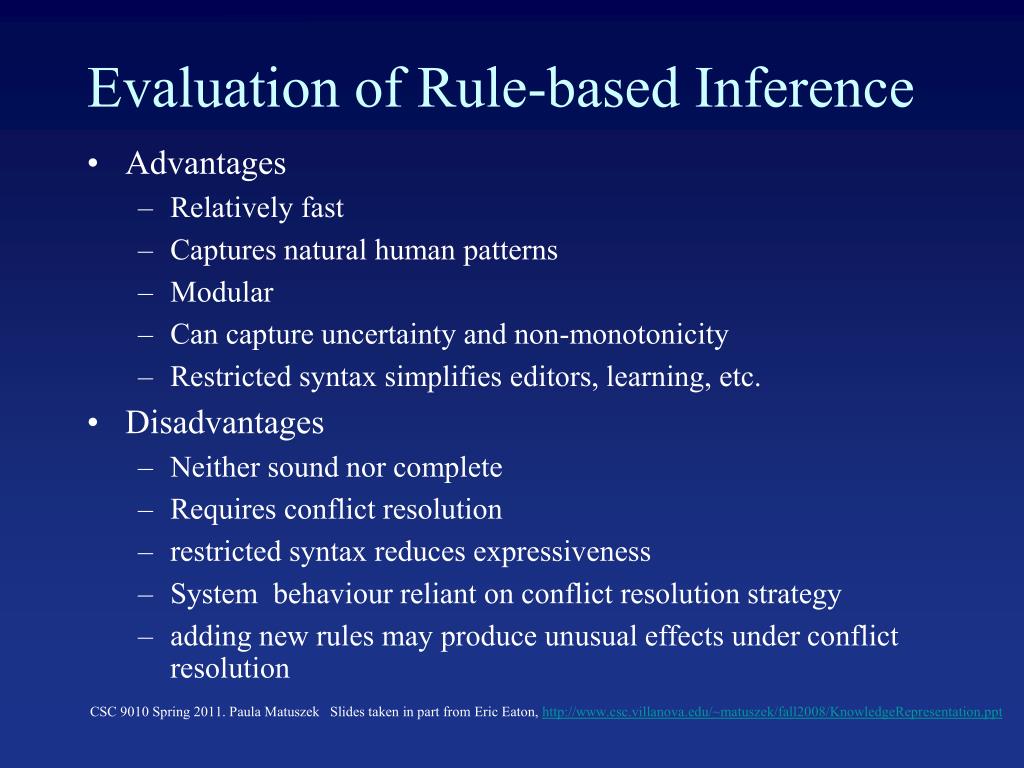 Evaluation of Rule-based Inference

• Advantages
– Relatively fast
– Captures natural human patterns
– Modular
– Can capture uncertainty and non-monotonicity
– Restricted syntax simplifies editors, learning, etc.

• Disadvantages
– Neither sound nor complete
– Requires conflict resolution
– restricted syntax reduces expressiveness
– System behaviour reliant on conflict resolution strategy
– adding new rules may produce unusual effects under conflict resolution

CSC 9010 Spring 2011. Paula Matuszek Slides taken in part from Eric Eaton, http://www.csc.villanova.edu/~matuszek/fall2008/KnowledgeRepresentation.ppt